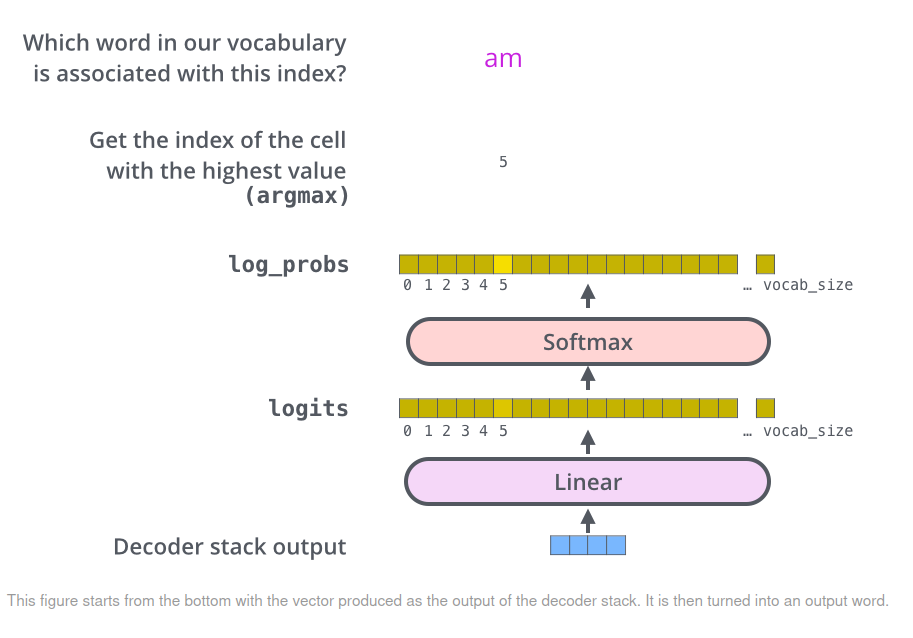 Which word in our vocabulary is associated with this index?

am

Get the index of the cell with the highest value (argmax)

5

log_probs

0 1 2 3 4 5 … vocab_size

Softmax

logits

0 1 2 3 4 5 … vocab_size

Linear

Decoder stack output

This figure starts from the bottom with the vector produced as the output of the decoder stack. It is then turned into an output word.